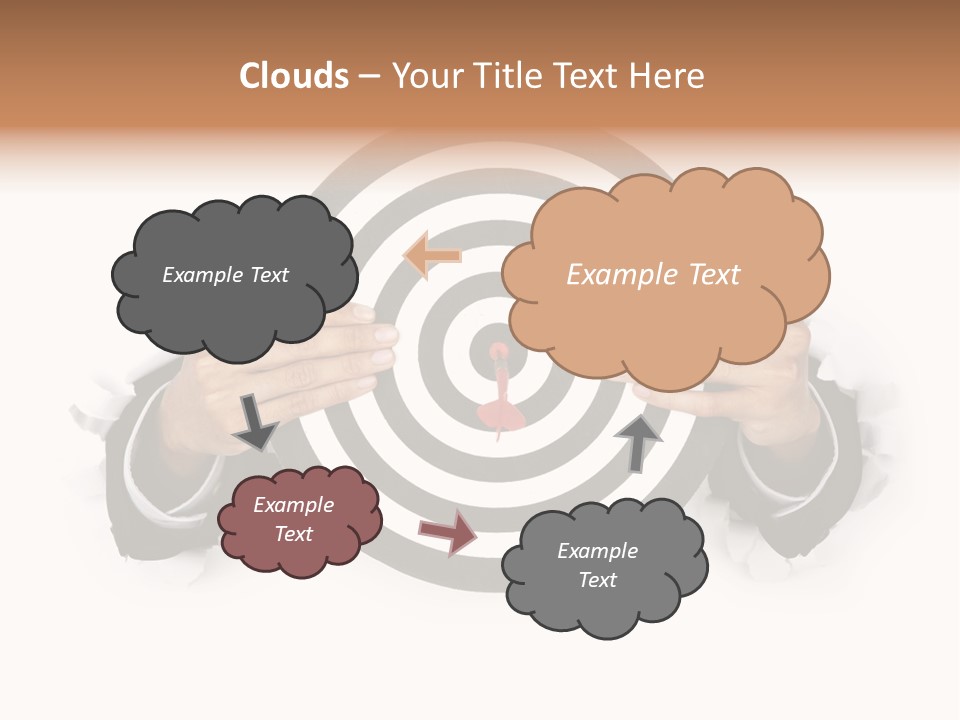 Clouds – Your Title Text Here

Example Text

Example Text

Example Text

Example Text